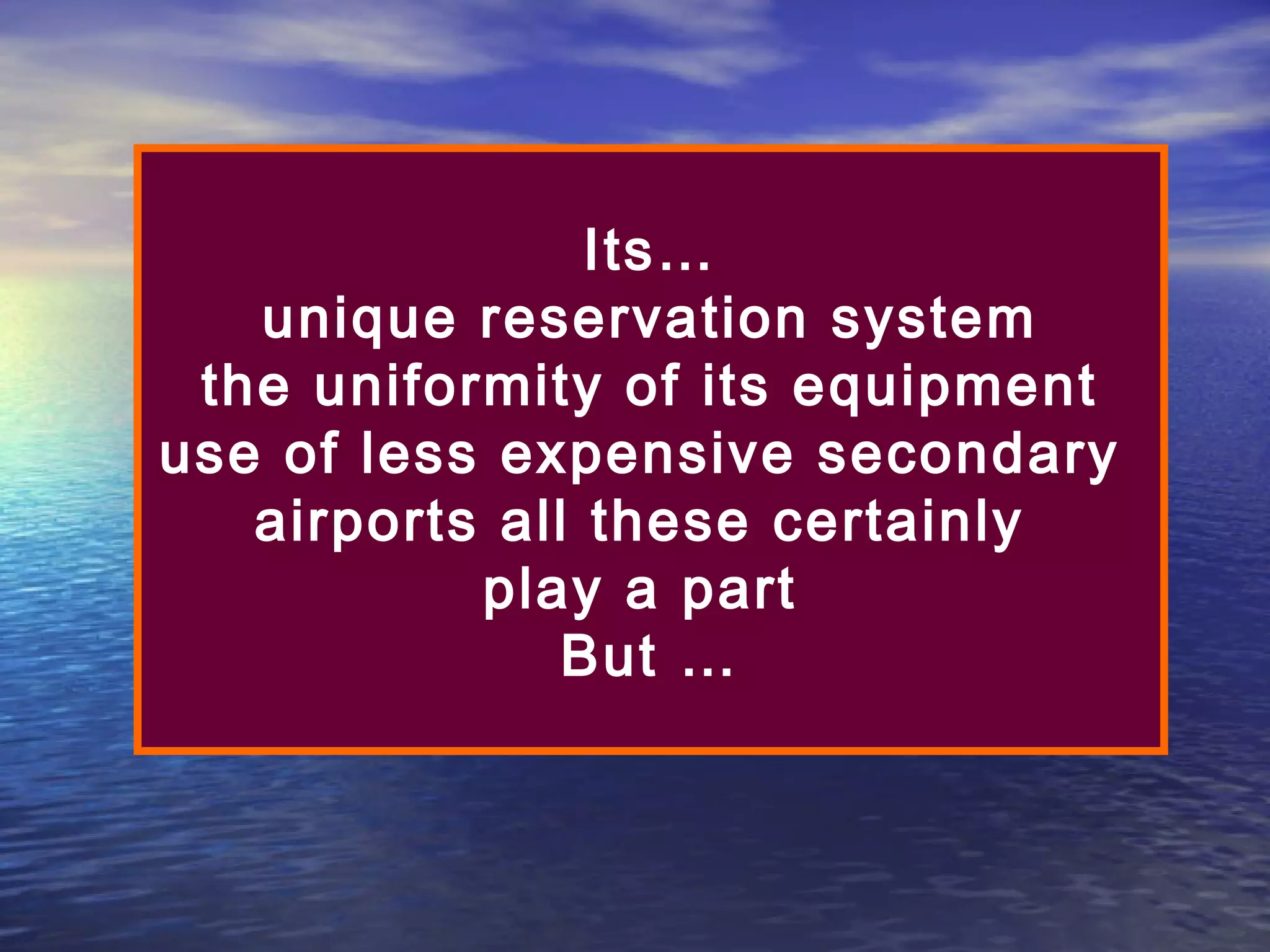 Its…
unique reservation system
the uniformity of its equipment
use of less expensive secondary airports all these certainly play a part
But …